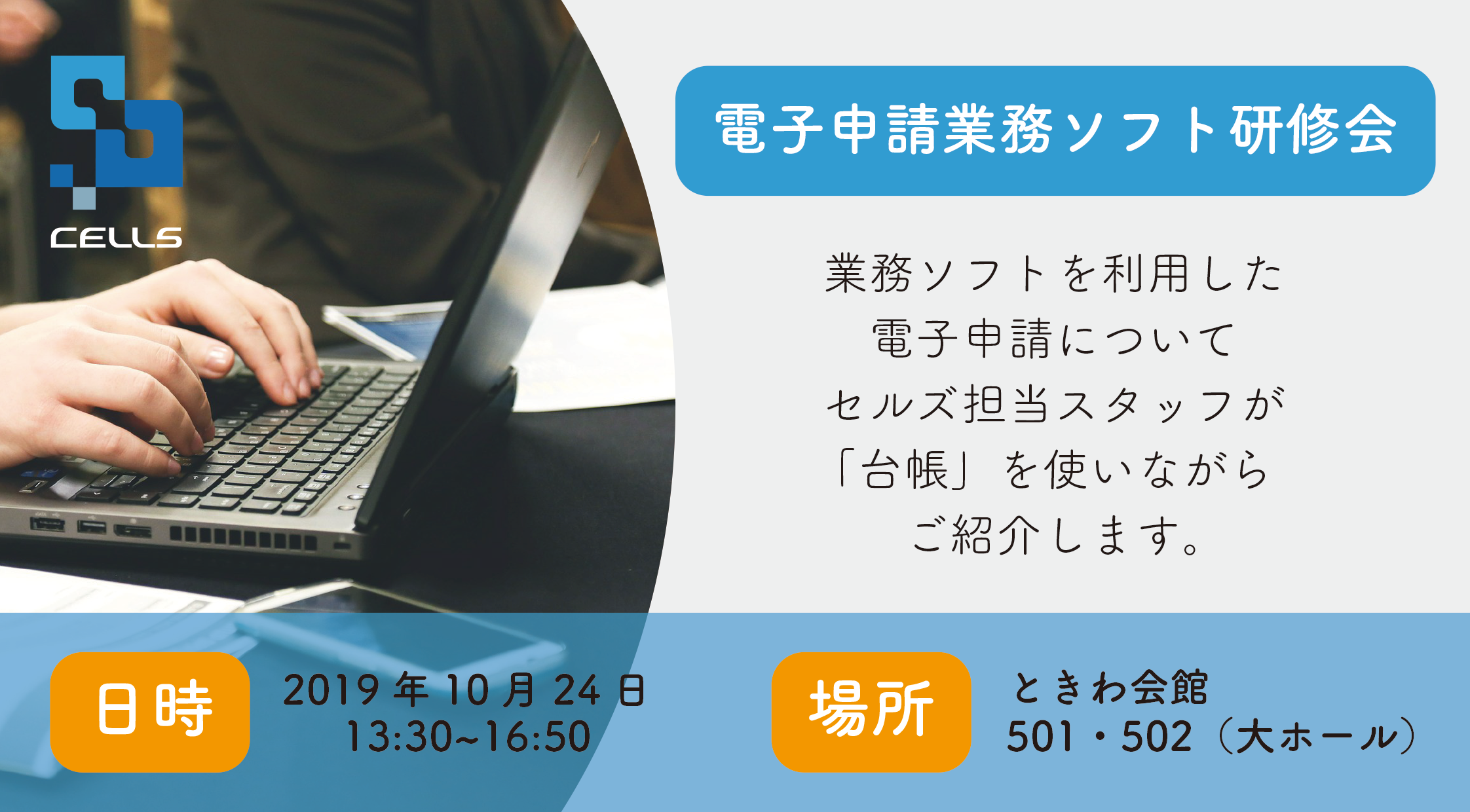 CELLS

電子申請業務ソフト研修会

業務ソフトを利用した
電子申請について
セルズ担当スタッフが
「台帳」を使いながら
ご紹介します。

日時

2019年10月24日
13:30~16:50

場所

ときわ会館
501・502（大ホール）